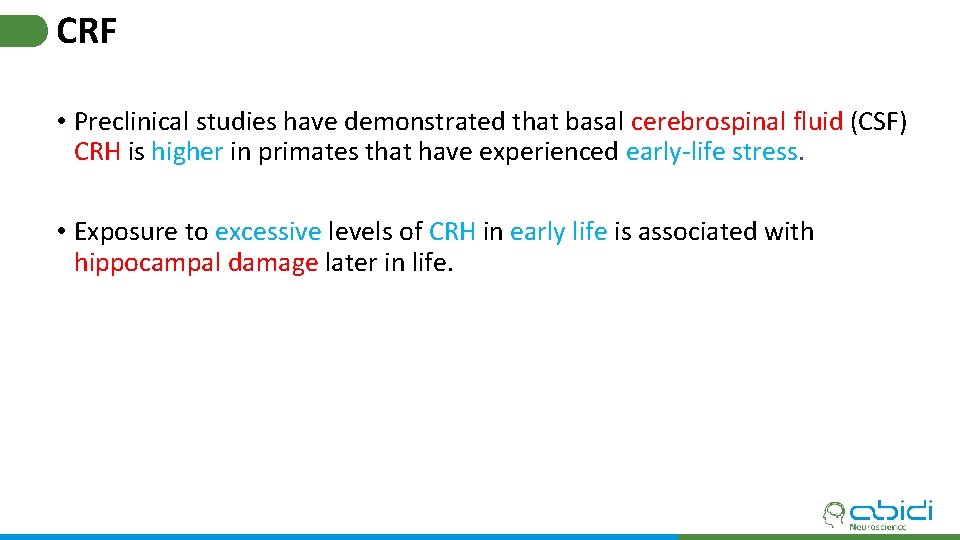 CRF

• Preclinical studies have demonstrated that basal cerebrospinal fluid (CSF) CRH is higher in primates that have experienced early-life stress.

• Exposure to excessive levels of CRH in early life is associated with hippocampal damage later in life.

abidi
Neuroscience